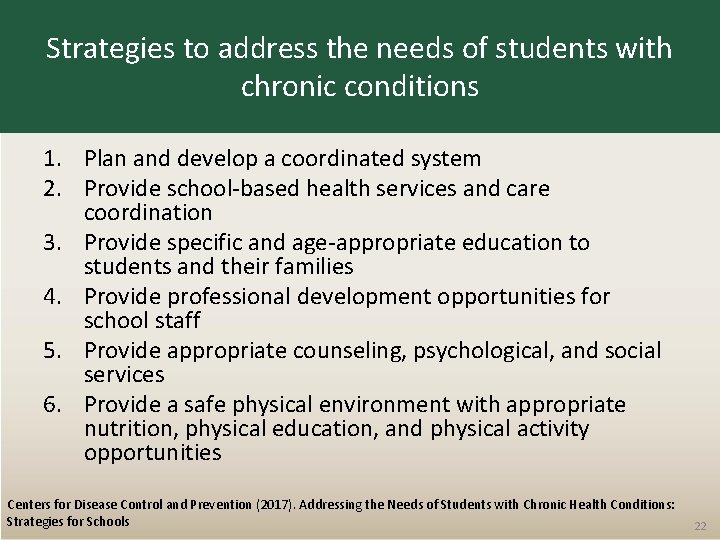 Strategies to address the needs of students with chronic conditions

1. Plan and develop a coordinated system
2. Provide school-based health services and care coordination
3. Provide specific and age-appropriate education to students and their families
4. Provide professional development opportunities for school staff
5. Provide appropriate counseling, psychological, and social services
6. Provide a safe physical environment with appropriate nutrition, physical education, and physical activity opportunities

Centers for Disease Control and Prevention (2017). Addressing the Needs of Students with Chronic Health Conditions: Strategies for Schools

22